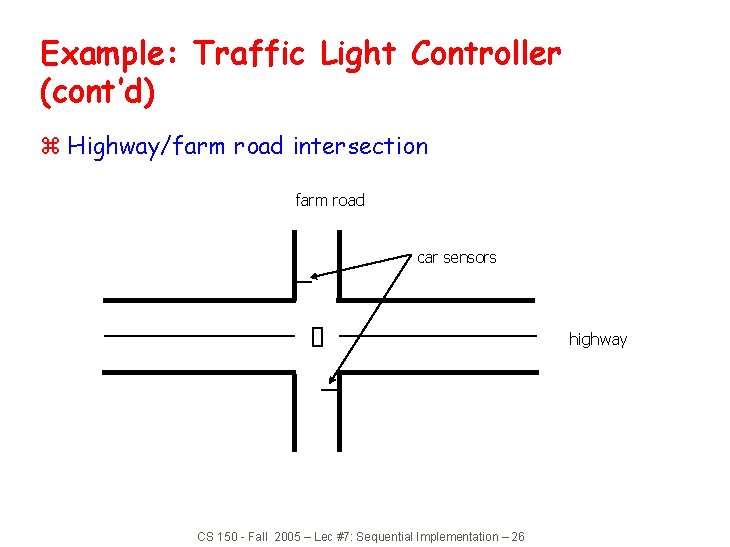 Example: Traffic Light Controller (cont'd)

⌘ Highway/farm road intersection

farm road

car sensors

highway

CS 150 - Fall 2005 – Lec #7: Sequential Implementation – 26